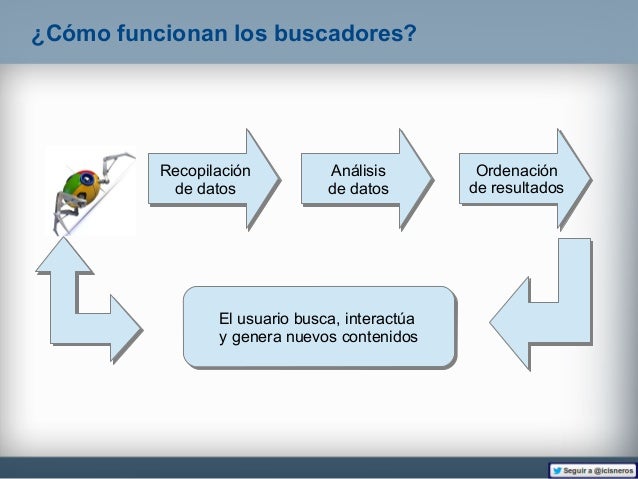 ¿Cómo funcionan los buscadores?

Recopilación de datos

Análisis de datos

Ordenación de resultados

El usuario busca, interactúa y genera nuevos contenidos

Seguir a @icisneros